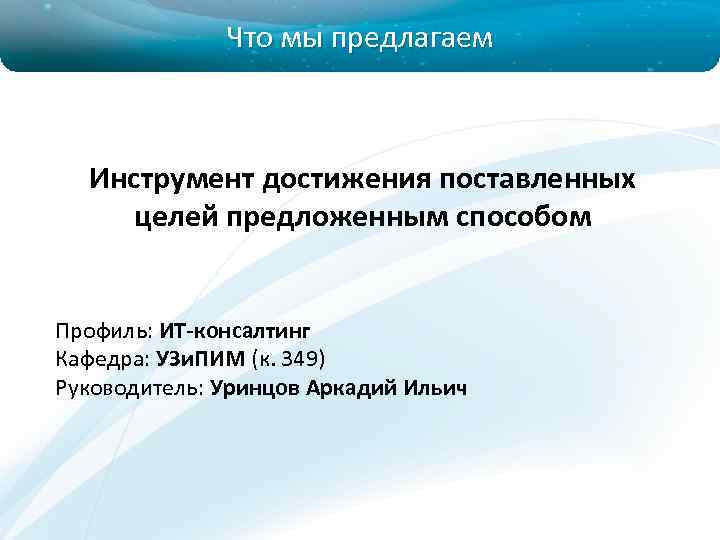 Что мы предлагаем

Инструмент достижения поставленных целей предложенным способом

Профиль: ИТ-консалтинг
Кафедра: УЗиПИМ (к. 349)
Руководитель: Уринцов Аркадий Ильич